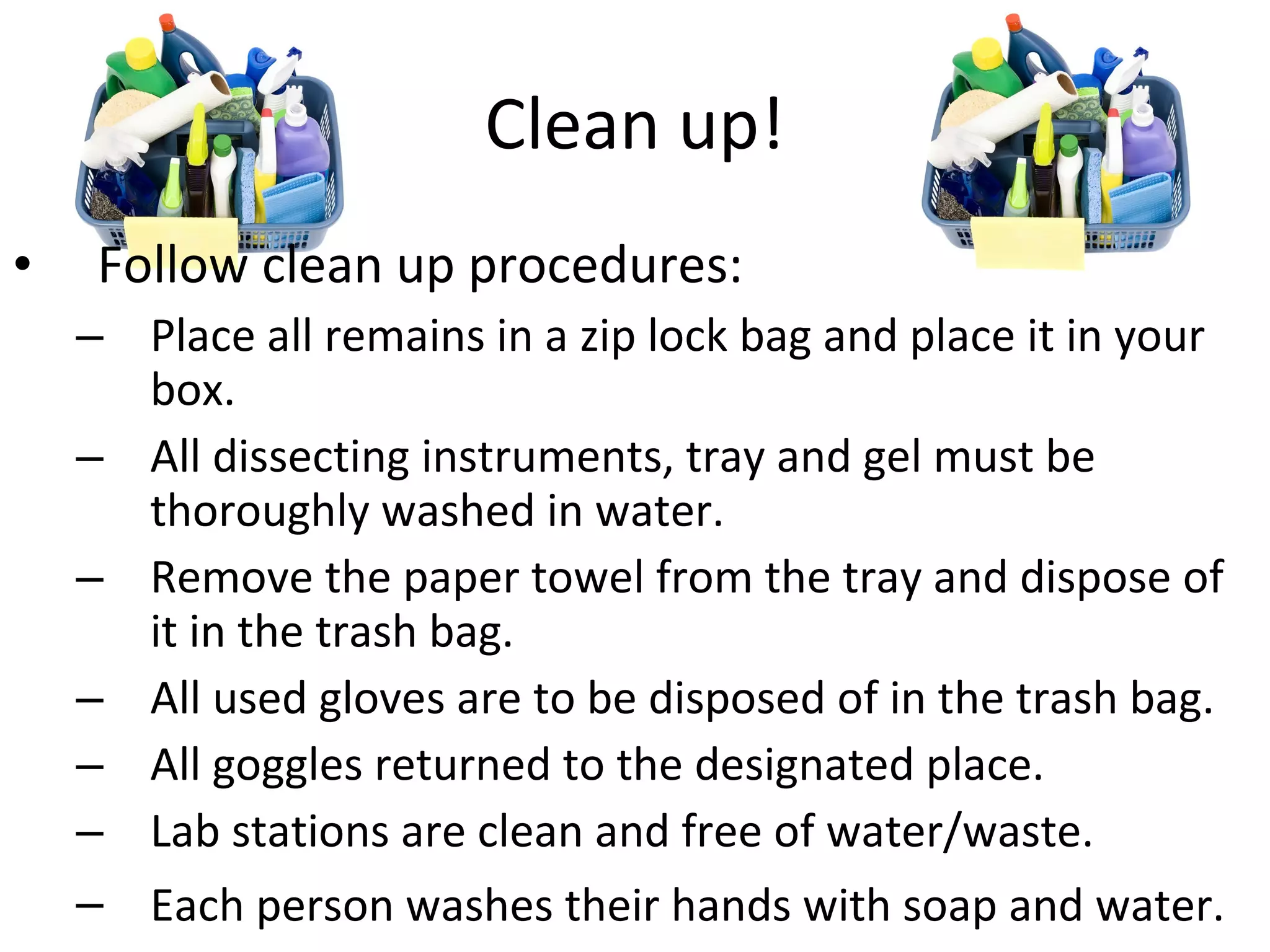 Clean up!

• Follow clean up procedures:
– Place all remains in a zip lock bag and place it in your box.
– All dissecting instruments, tray and gel must be thoroughly washed in water.
– Remove the paper towel from the tray and dispose of it in the trash bag.
– All used gloves are to be disposed of in the trash bag.
– All goggles returned to the designated place.
– Lab stations are clean and free of water/waste.
– Each person washes their hands with soap and water.